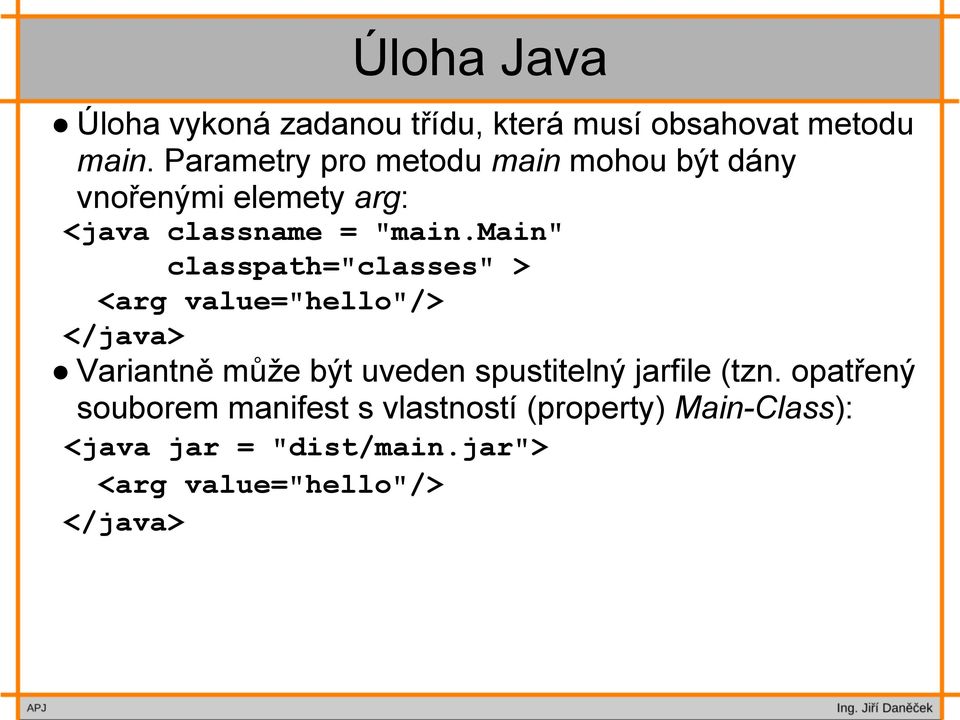 Úloha Java

● Úloha vykoná zadanou třídu, která musí obsahovat metodu main. Parametry pro metodu main mohou být dány vnořenými elemety arg:

<java classname = "main.Main"
      classpath="classes" >
  <arg value="hello"/>
</java>

● Variantně může být uveden spustitelný jarfile (tzn. opatřený souborem manifest s vlastností (property) Main-Class):

<java jar = "dist/main.jar">
  <arg value="hello"/>
</java>

APJ

Ing. Jiří Daněček